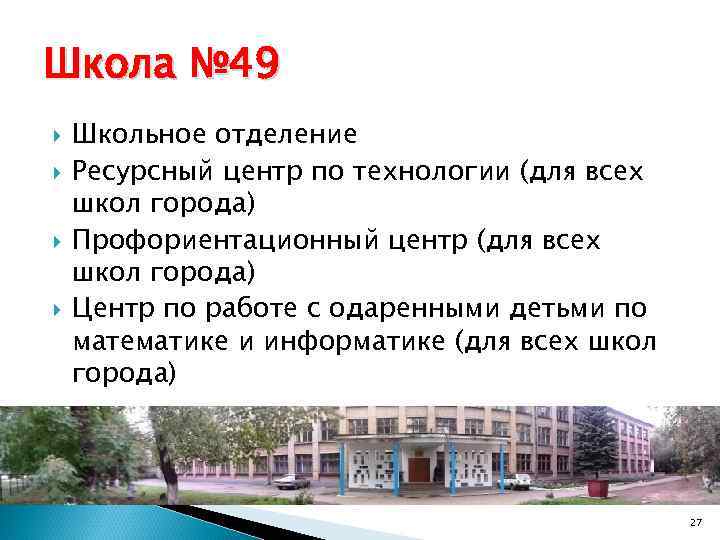 Школа №49

Школьное отделение

Ресурсный центр по технологии (для всех школ города)

Профориентационный центр (для всех школ города)

Центр по работе с одаренными детьми по математике и информатике (для всех школ города)

27